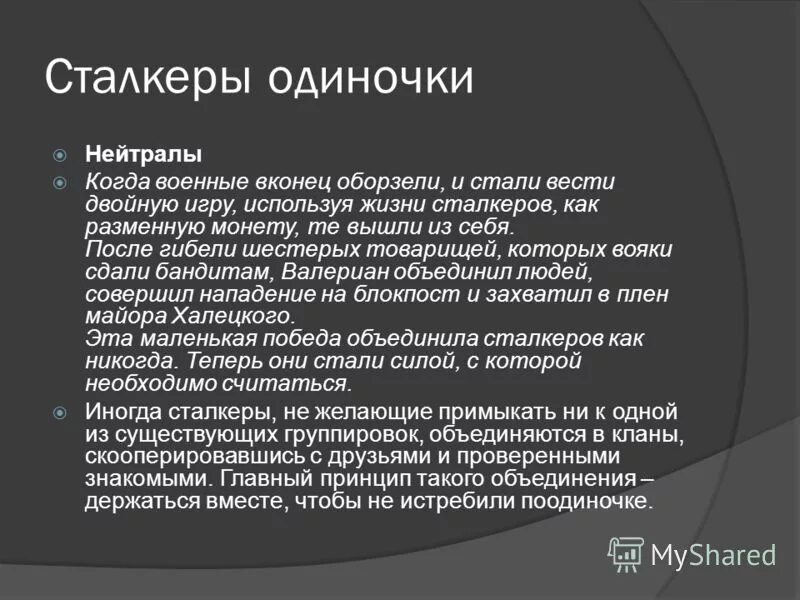 Сталкеры одиночки

Нейтралы

Когда военные вконец оборзели, и стали вести двойную игру, используя жизни сталкеров, как разменную монету, те вышли из себя.
После гибели шестерых товарищей, которых вояки сдали бандитам, Валериан объединил людей, совершил нападение на блокпост и захватил в плен майора Халецкого.
Эта маленькая победа объединила сталкеров как никогда. Теперь они стали силой, с которой необходимо считаться.

Иногда сталкеры, не желающие примыкать ни к одной из существующих группировок, объединяются в кланы, скооперировавшись с друзьями и проверенными знакомыми. Главный принцип такого объединения – держаться вместе, чтобы не истребили поодиночке.

MyShared